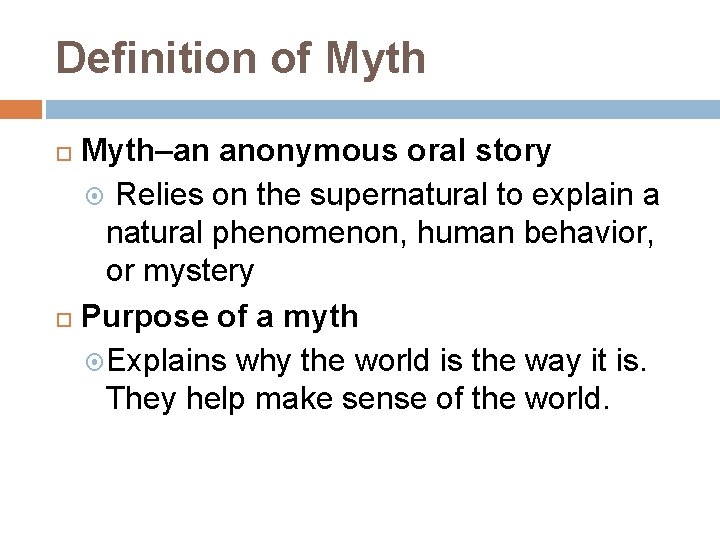 Definition of Myth

Myth–an anonymous oral story

Relies on the supernatural to explain a natural phenomenon, human behavior, or mystery

Purpose of a myth

Explains why the world is the way it is. They help make sense of the world.